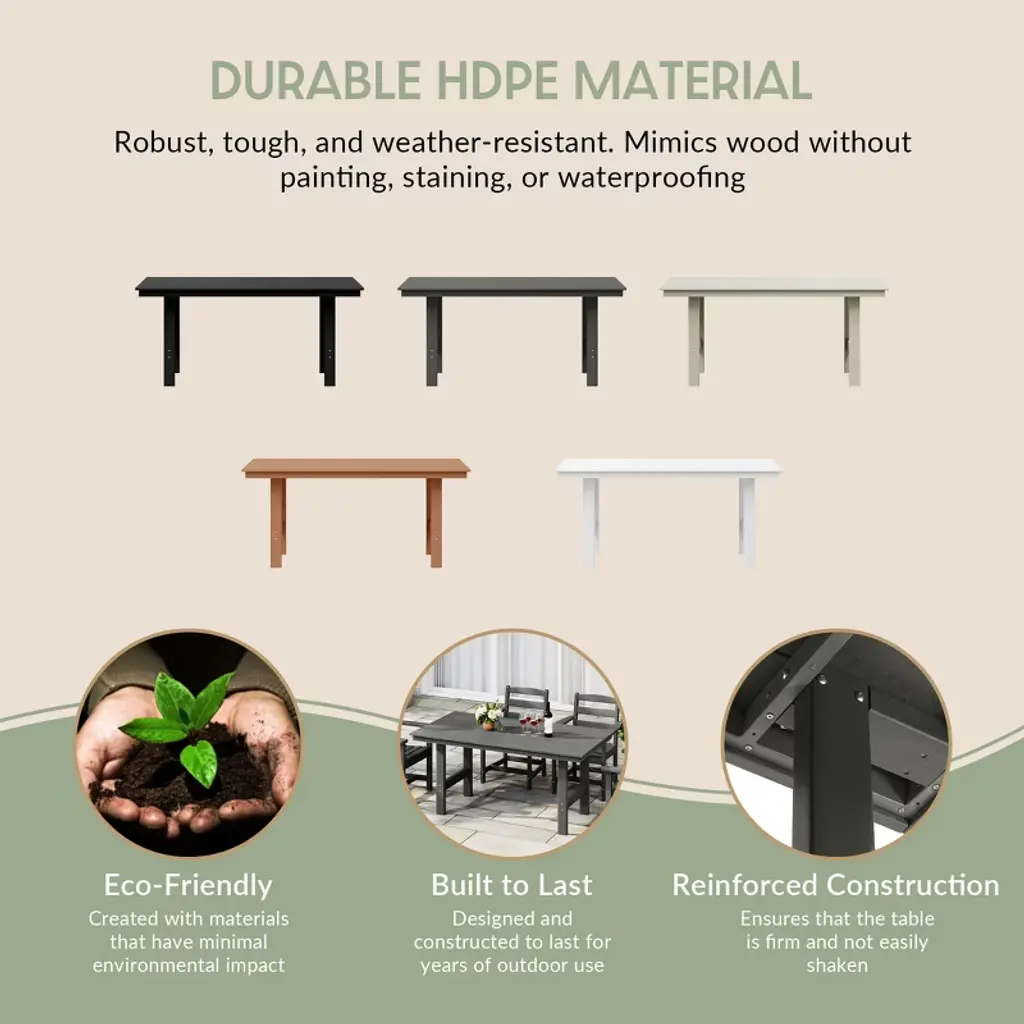 DURABLE HDPE MATERIAL

Robust, tough, and weather-resistant. Mimics wood without painting, staining, or waterproofing

Eco-Friendly
Created with materials that have minimal environmental impact

Built to Last
Designed and constructed to last for years of outdoor use

Reinforced Construction
Ensures that the table is firm and not easily shaken